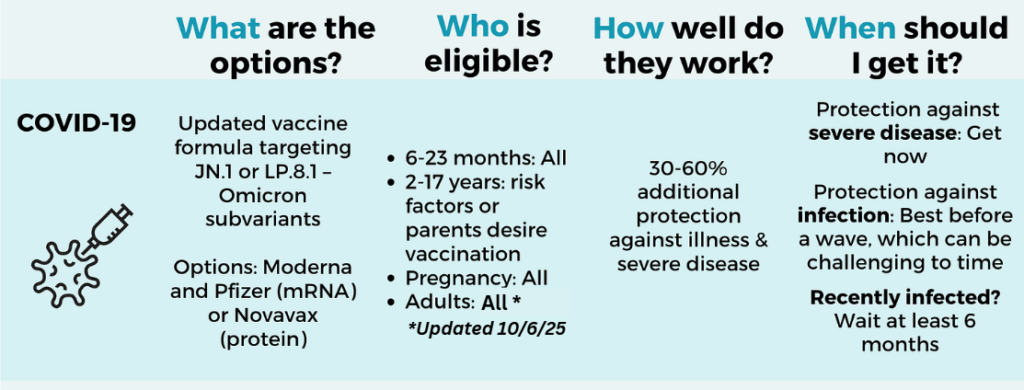 |  | What are the options? | Who is eligible? | How well do they work? | When should I get it? |
|---|---|---|---|---|
| COVID-19 | Updated vaccine formula targeting JN.1 or LP.8.1 – Omicron subvariants<br><br>Options: Moderna and Pfizer (mRNA) or Novavax (protein) | • 6-23 months: All<br>• 2-17 years: risk factors or parents desire vaccination<br>• Pregnancy: All<br>• Adults: All *<br>*Updated 10/6/25 | 30-60% additional protection against illness & severe disease | Protection against severe disease: Get now<br><br>Protection against infection: Best before a wave, which can be challenging to time<br><br>Recently infected? Wait at least 6 months |